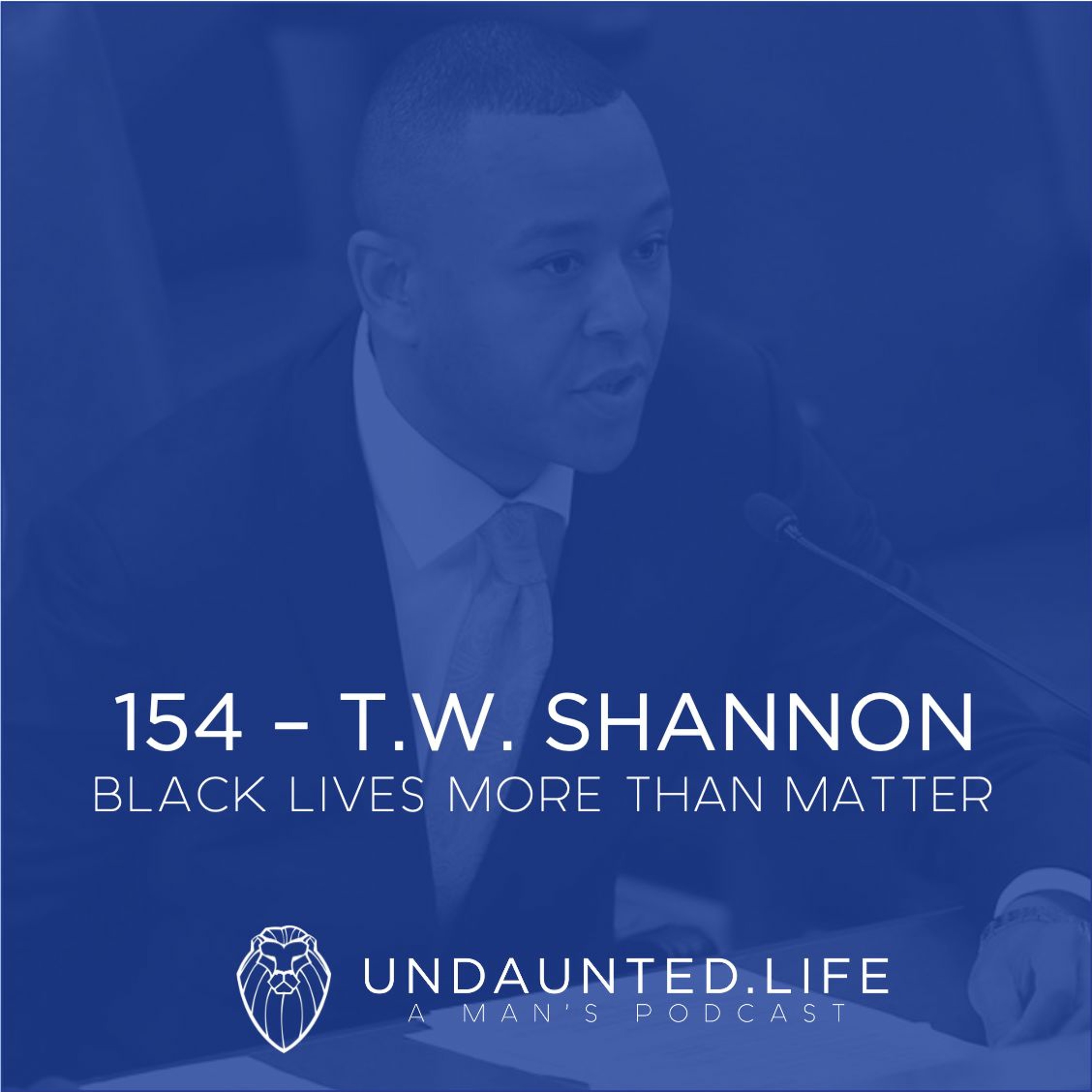 154 – T.W. SHANNON
BLACK LIVES MORE THAN MATTER

UNDAUNTED.LIFE
A MAN'S PODCAST